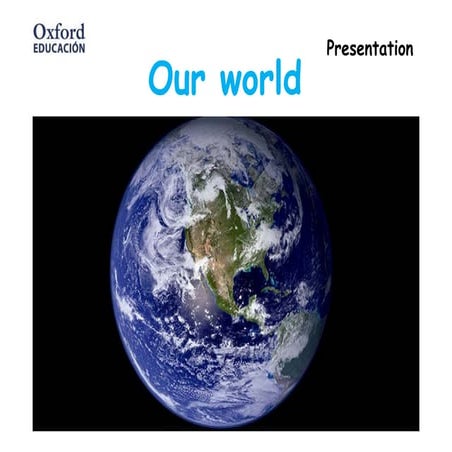 Oxford
EDUCACIÓN

Presentation

Our world